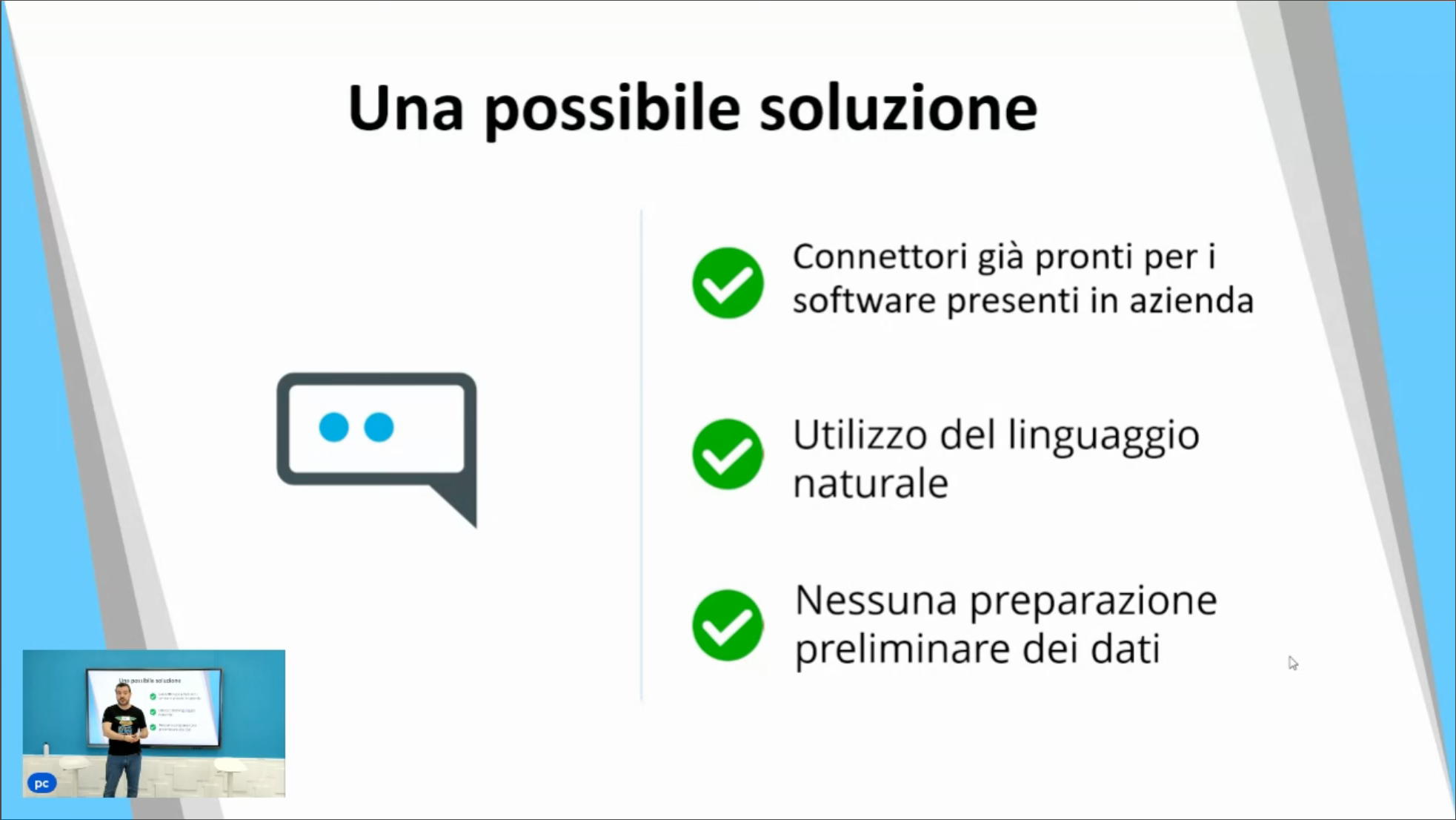 Una possibile soluzione

Connettori già pronti per i software presenti in azienda

Utilizzo del linguaggio naturale

Nessuna preparazione preliminare dei dati

Una possibile soluzione

pc